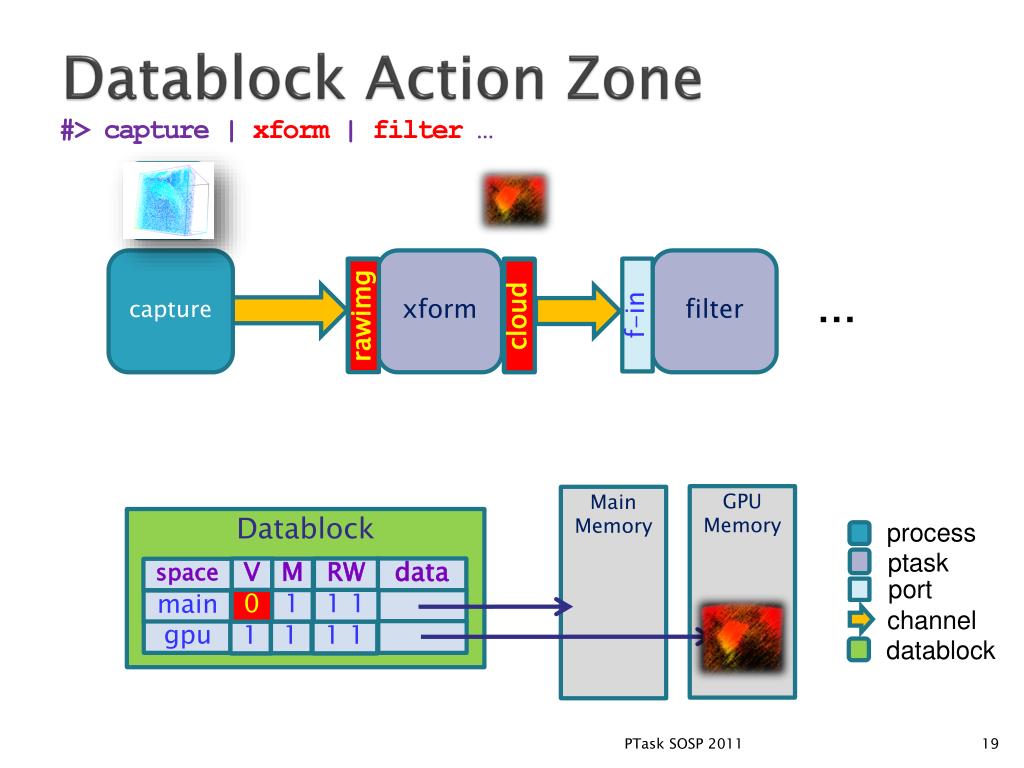 Datablock Action Zone

#> capture | xform | filter …

capture

rawimg

xform

cloud

f-in

filter

…

Datablock

| space | V | M | RW | data |
|---|---|---|---|---|
| main | 0 | 1 | 1 1 | |
| gpu | 1 | 1 | 1 1 | |

Main Memory

GPU Memory

process
ptask
port
channel
datablock

PTask SOSP 2011

19